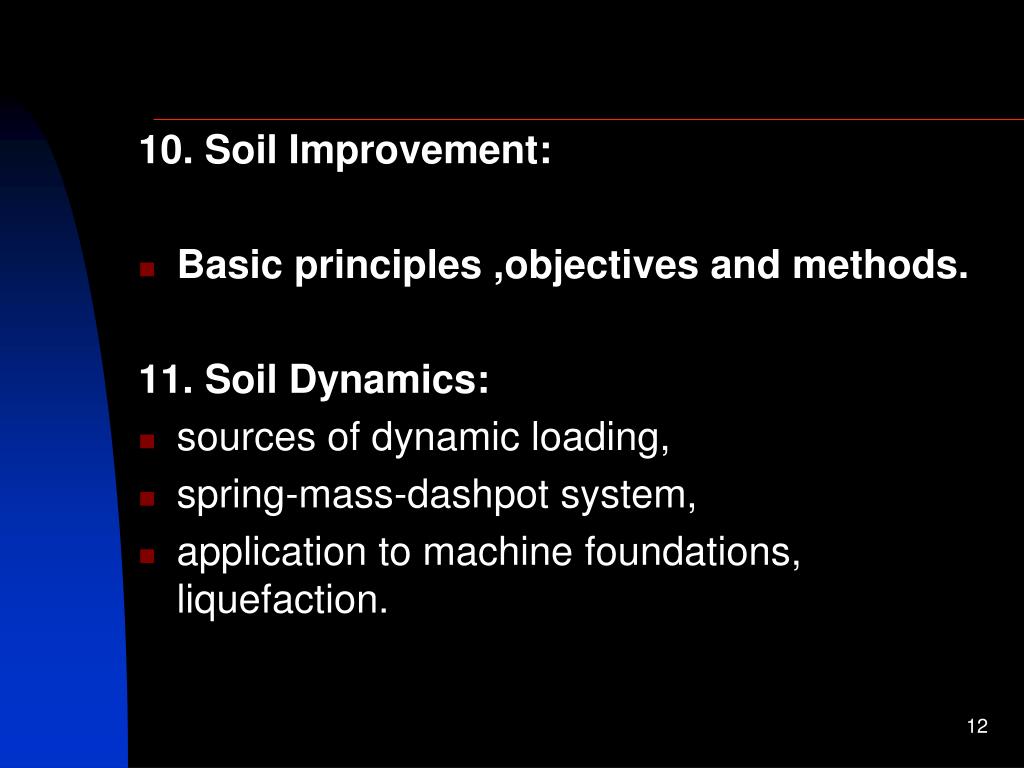 10. Soil Improvement:

- Basic principles ,objectives and methods.

11. Soil Dynamics:
- sources of dynamic loading,
- spring-mass-dashpot system,
- application to machine foundations, liquefaction.

12